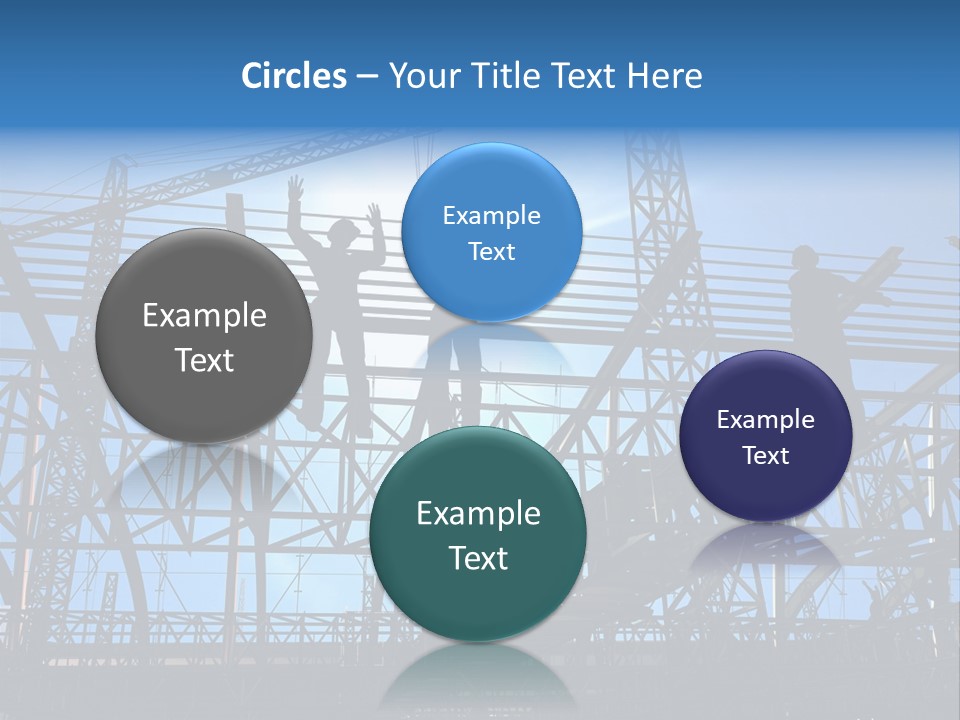 Circles – Your Title Text Here

Example Text

Example Text

Example Text

Example Text